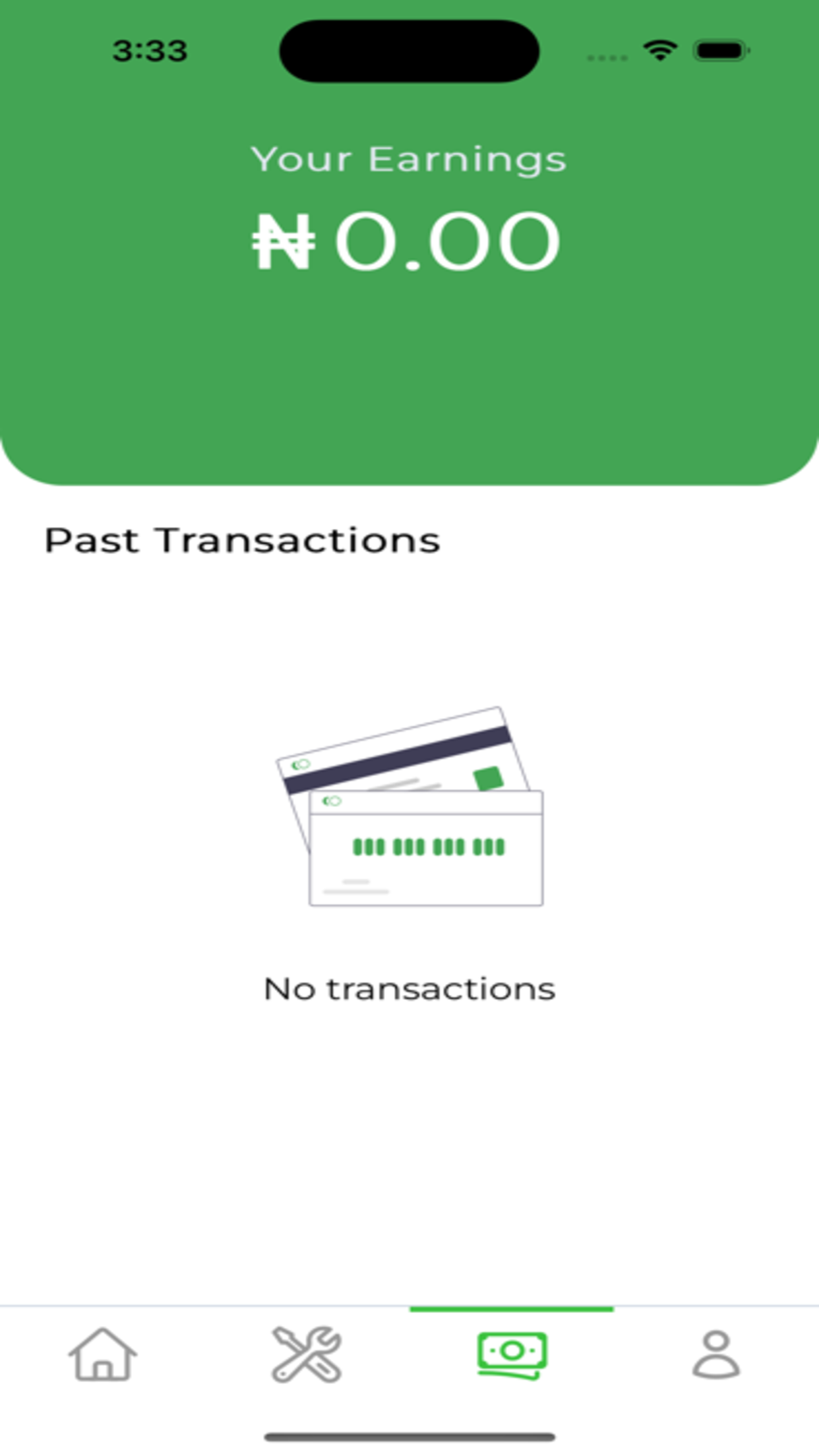 3:33

Your Earnings

₦0.00

Past Transactions

No transactions